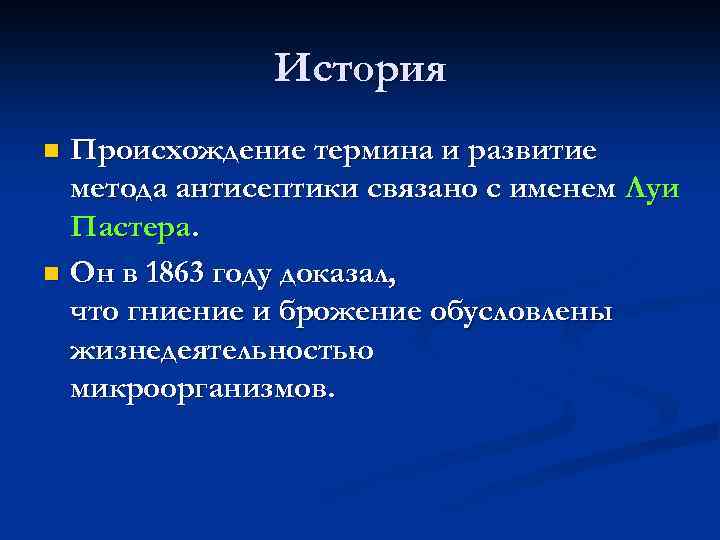 История

Происхождение термина и развитие метода антисептики связано с именем Луи Пастера.

Он в 1863 году доказал,
что гниение и брожение обусловлены жизнедеятельностью микроорганизмов.